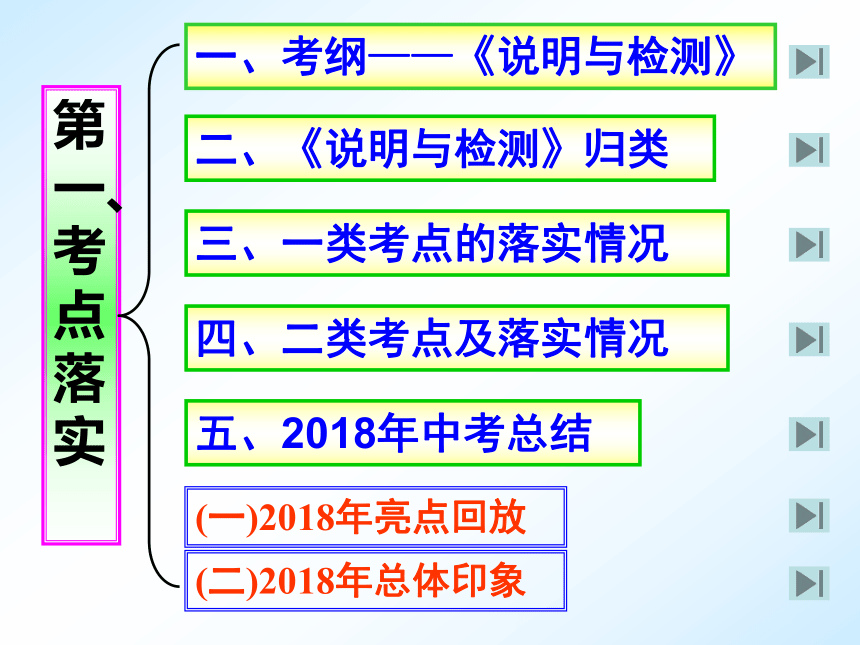 第一、考点落实

一、考纲——《说明与检测》

二、《说明与检测》归类

三、一类考点的落实情况

四、二类考点及落实情况

五、2018年中考总结

(一)2018年亮点回放

(二)2018年总体印象